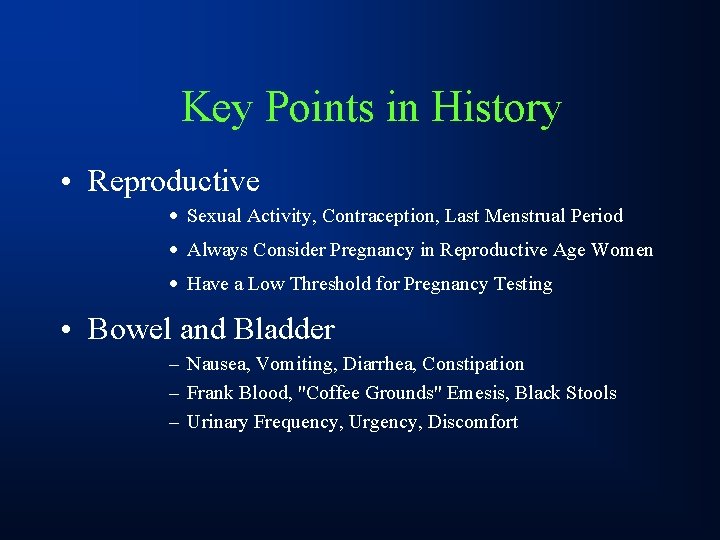 Key Points in History

• Reproductive
  • Sexual Activity, Contraception, Last Menstrual Period
  • Always Consider Pregnancy in Reproductive Age Women
  • Have a Low Threshold for Pregnancy Testing

• Bowel and Bladder
  – Nausea, Vomiting, Diarrhea, Constipation
  – Frank Blood, "Coffee Grounds" Emesis, Black Stools
  – Urinary Frequency, Urgency, Discomfort